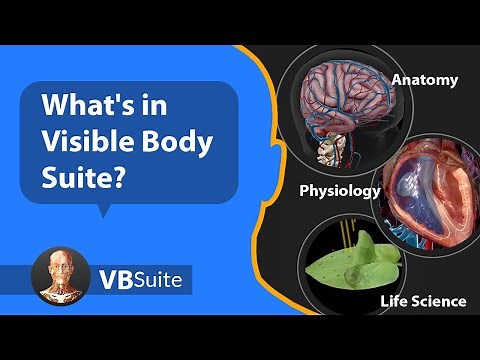 What's in Visible Body Suite?

VBSuite

Anatomy

Physiology

Life Science